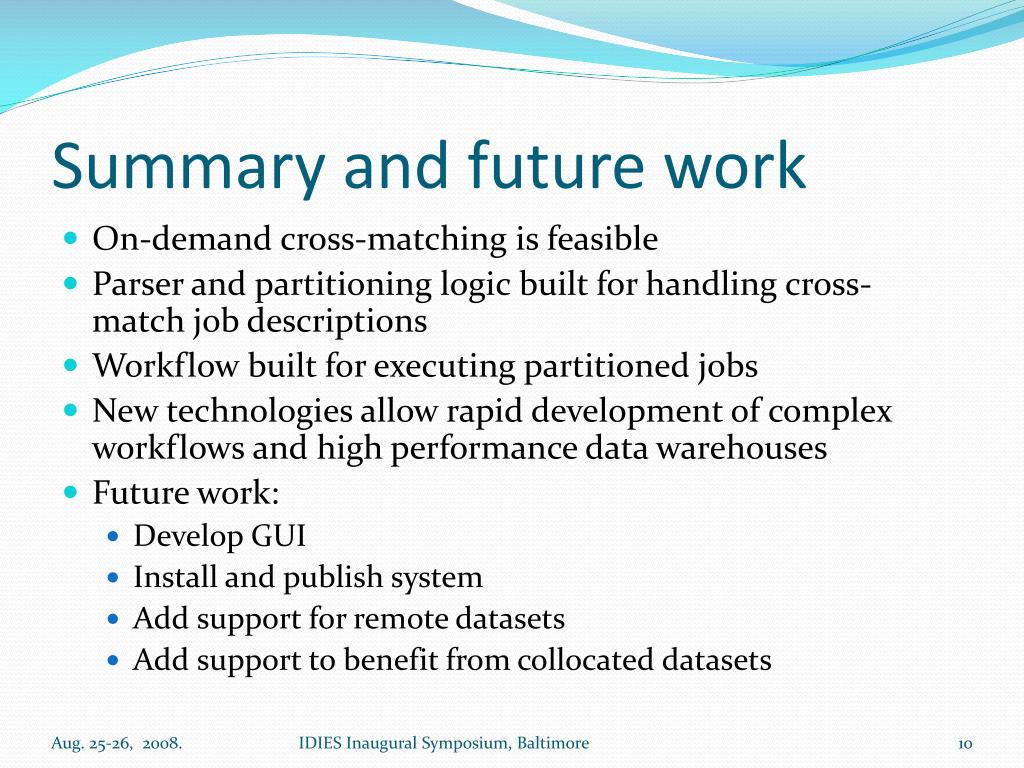 Summary and future work

- On-demand cross-matching is feasible
- Parser and partitioning logic built for handling cross-match job descriptions
- Workflow built for executing partitioned jobs
- New technologies allow rapid development of complex workflows and high performance data warehouses
- Future work:
  - Develop GUI
  - Install and publish system
  - Add support for remote datasets
  - Add support to benefit from collocated datasets

Aug. 25-26, 2008.

IDIES Inaugural Symposium, Baltimore

10